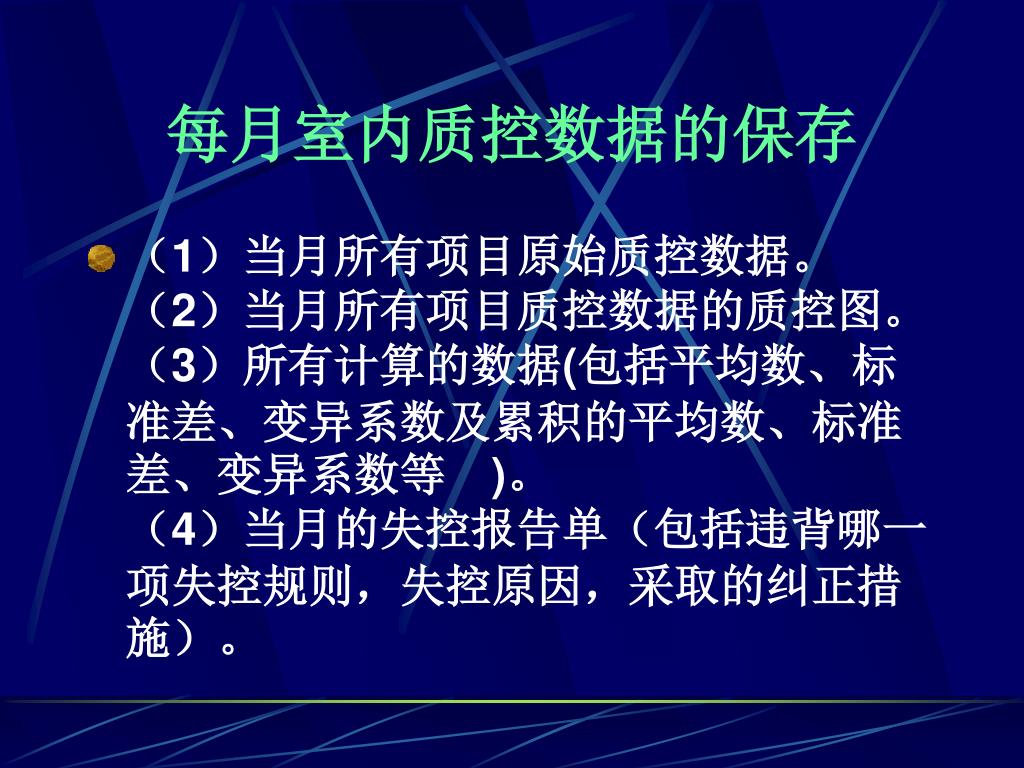 每月室内质控数据的保存

（1）当月所有项目原始质控数据。
（2）当月所有项目质控数据的质控图。
（3）所有计算的数据(包括平均数、标准差、变异系数及累积的平均数、标准差、变异系数等 )。
（4）当月的失控报告单（包括违背哪一项失控规则，失控原因，采取的纠正措施）。